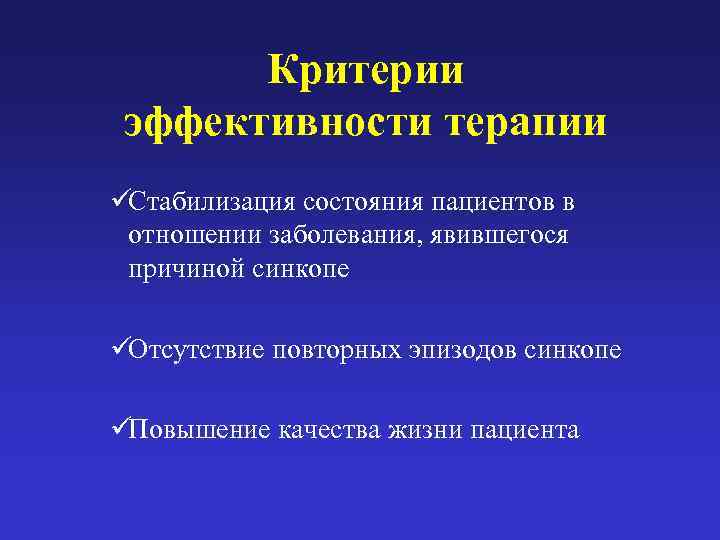 Критерии эффективности терапии

✓Стабилизация состояния пациентов в отношении заболевания, явившегося причиной синкопе

✓Отсутствие повторных эпизодов синкопе

✓Повышение качества жизни пациента